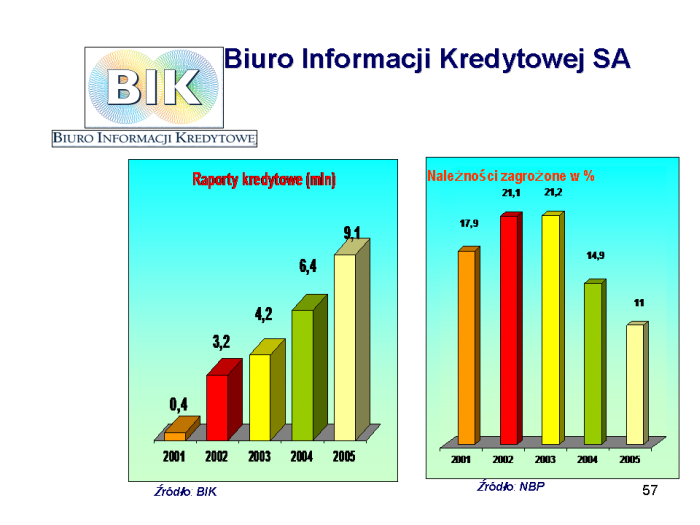 BIK
BIURO INFORMACJI KREDYTOWEJ

Biuro Informacji Kredytowej SA

Raporty kredytowe (mln)

0,4
3,2
4,2
6,4
9,1

2001
2002
2003
2004
2005

Źródło: BIK

Należności zagrożone w %

17,9
21,1
21,2
14,9
11

2001
2002
2003
2004
2005

Źródło: NBP

57